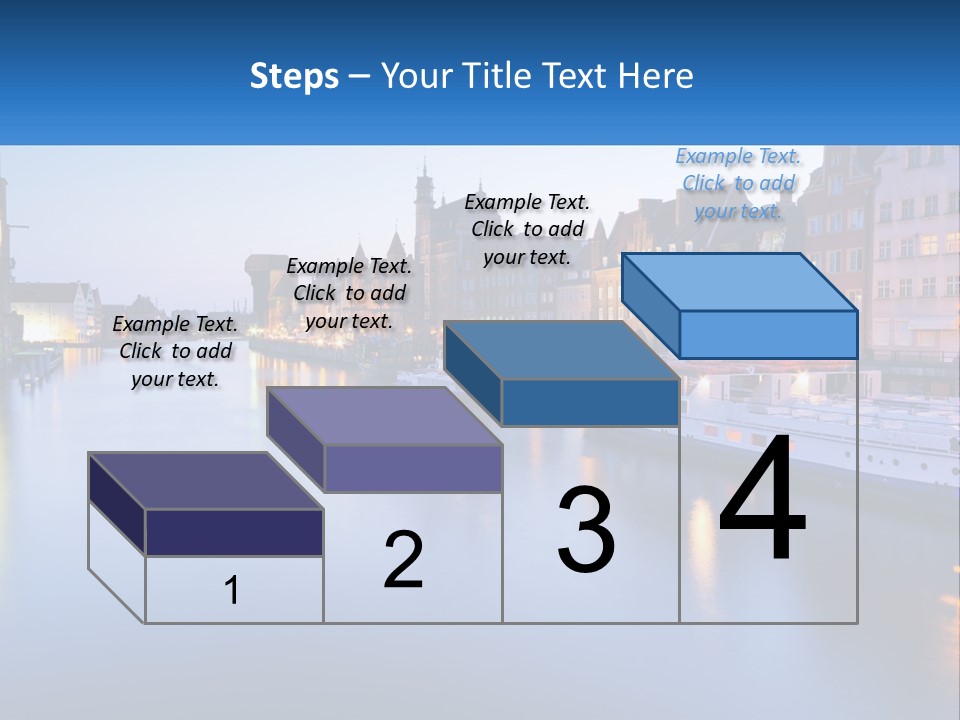 Steps – Your Title Text Here

Example Text. Click to add your text.

Example Text. Click to add your text.

Example Text. Click to add your text.

Example Text. Click to add your text.

1

2

3

4